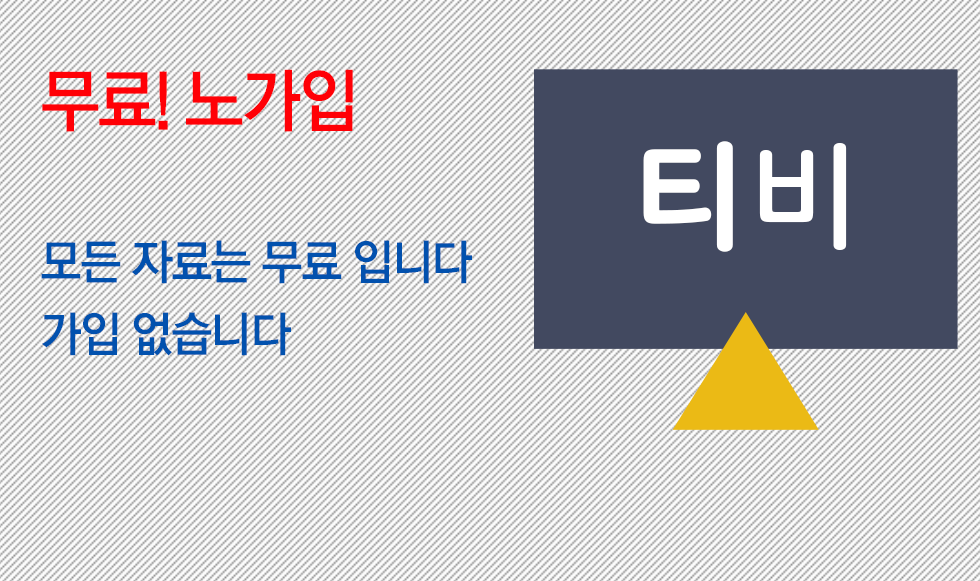 무료! 노가입

모든 자료는 무료 입니다
가입 없습니다

티비